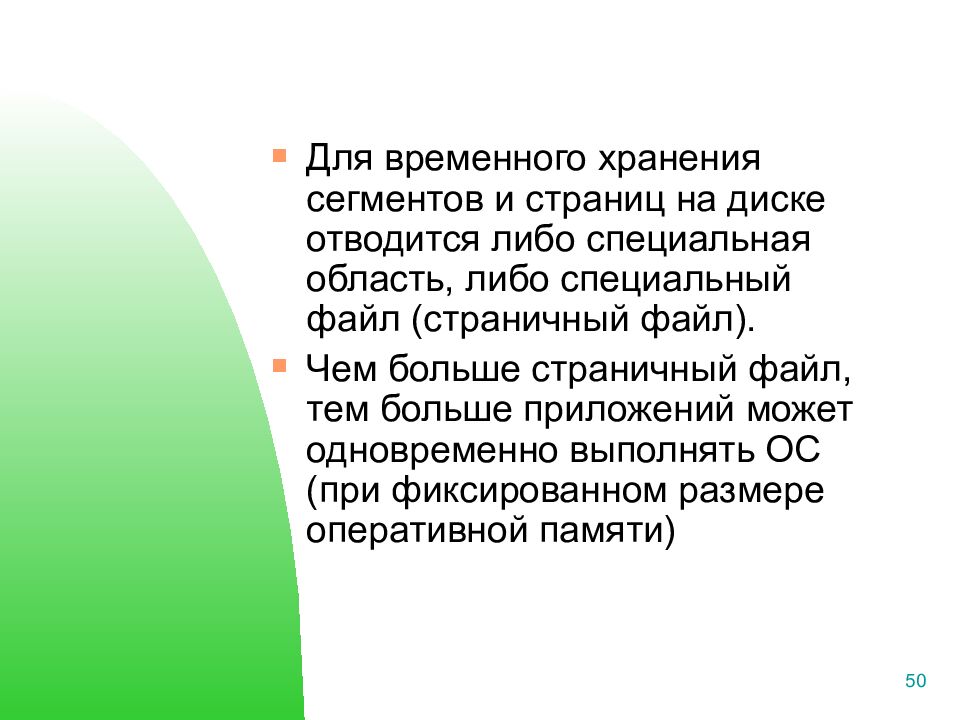 ▪ Для временного хранения сегментов и страниц на диске отводится либо специальная область, либо специальный файл (страничный файл).

▪ Чем больше страничный файл, тем больше приложений может одновременно выполнять ОС (при фиксированном размере оперативной памяти)

50